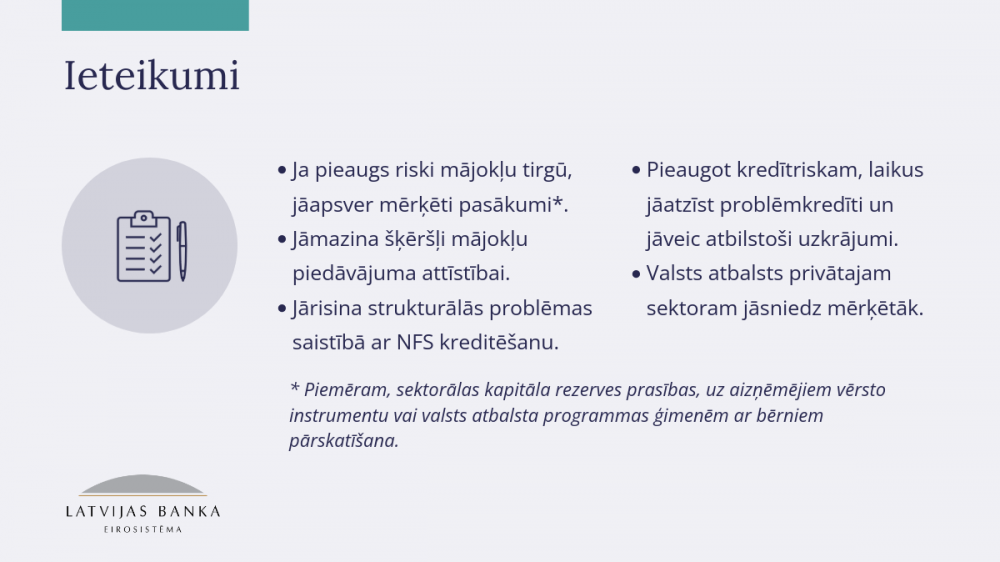 Ieteikumi

• Ja pieaugs riski mājokļu tirgū, jāapsver mērķēti pasākumi*.
• Jāmazina šķēršļi mājokļu piedāvājuma attīstībai.
• Jārisina strukturālās problēmas saistībā ar NFS kreditēšanu.

• Pieaugot kredītriskam, laikus jāatzīst problēmkredīti un jāveic atbilstoši uzkrājumi.
• Valsts atbalsts privātajam sektoram jāsniedz mērķētāk.

* Piemēram, sektorālas kapitāla rezerves prasības, uz aizņēmējiem vērsto instrumentu vai valsts atbalsta programmas ģimenēm ar bērniem pārskatīšana.

LATVIJAS BANKA
EIROSISTĒMA